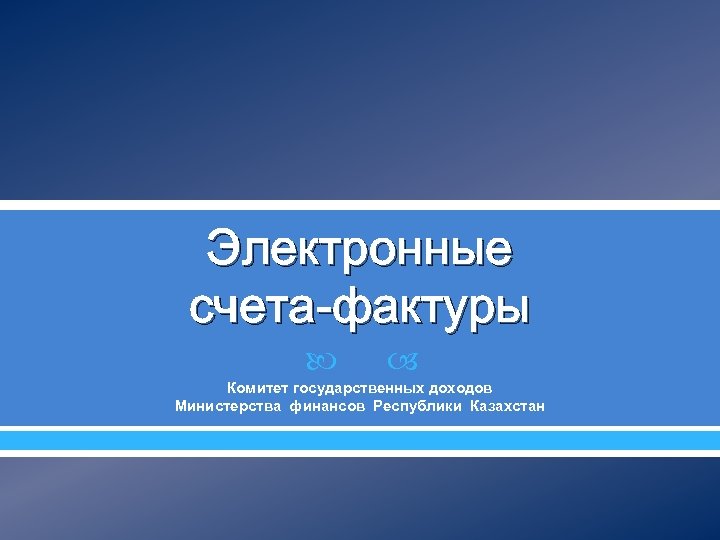 Электронные счета-фактуры

Комитет государственных доходов Министерства финансов Республики Казахстан